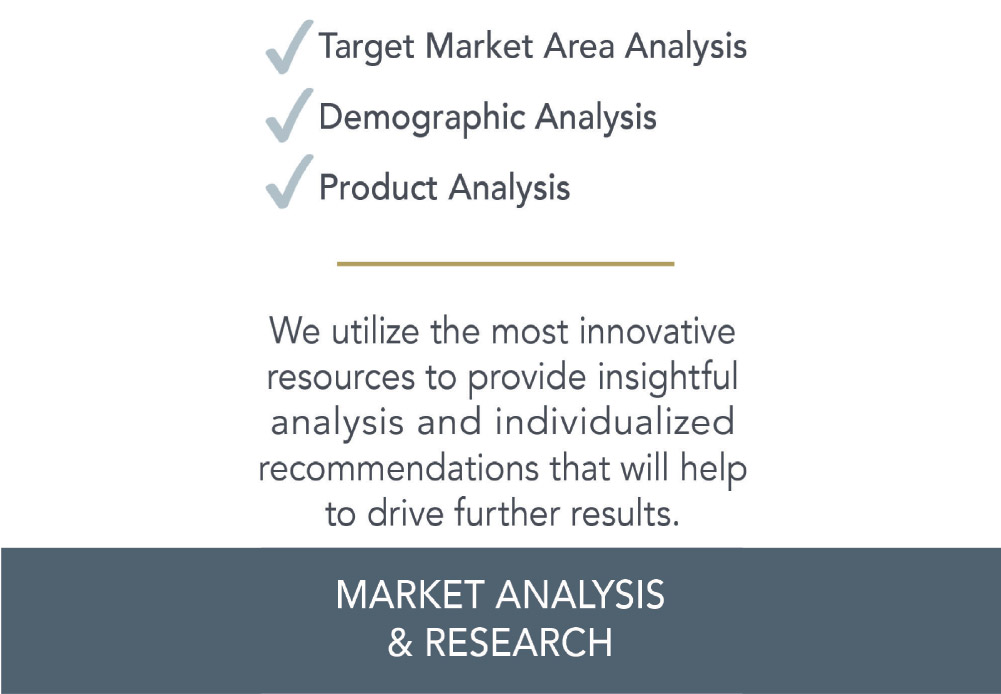 ✓ Target Market Area Analysis
✓ Demographic Analysis
✓ Product Analysis

We utilize the most innovative resources to provide insightful analysis and individualized recommendations that will help to drive further results.

MARKET ANALYSIS
& RESEARCH